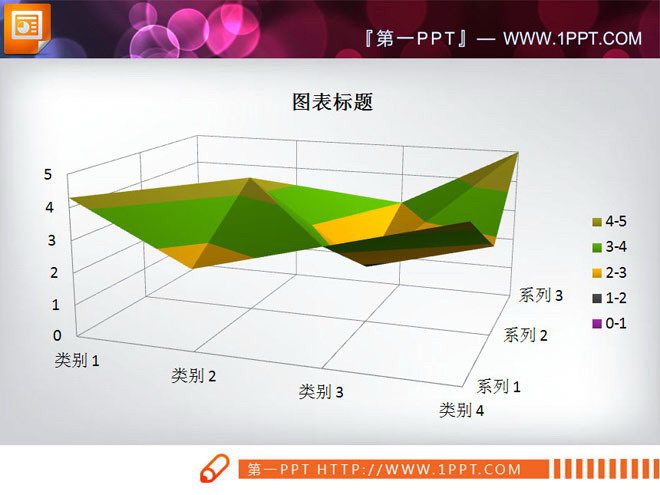 『第一PPT』— WWW.1PPT.COM

图表标题

5
4
3
2
1
0

类别 1
类别 2
类别 3
类别 4

系列 1
系列 2
系列 3

4-5
3-4
2-3
1-2
0-1

第一PPT HTTP://WWW.1PPT.COM